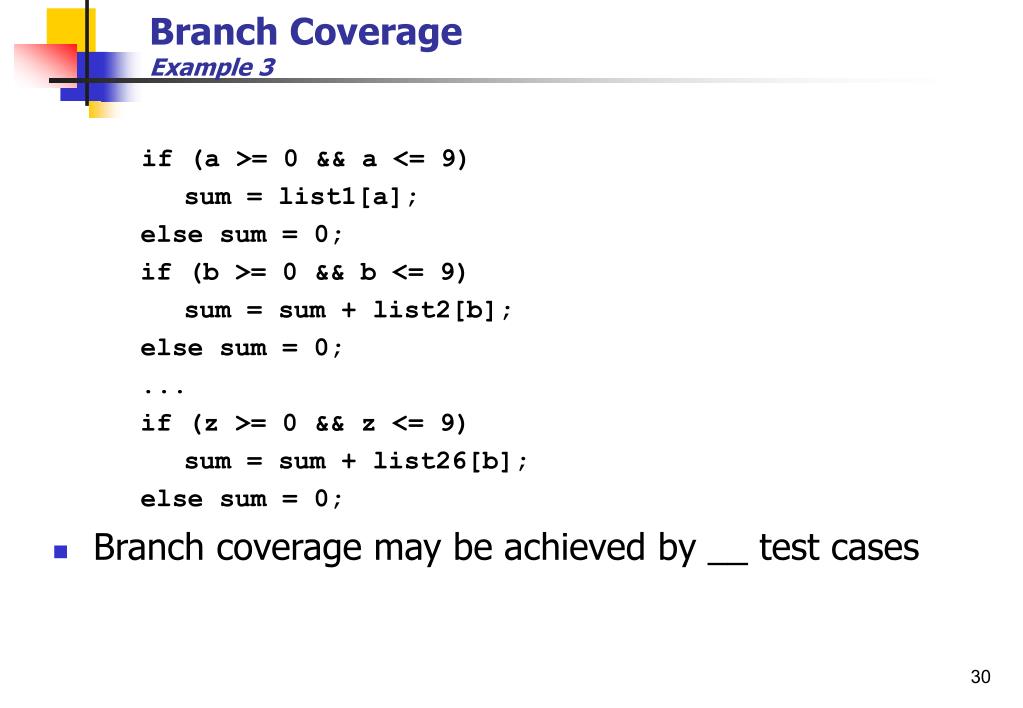 Branch Coverage
Example 3

if (a >= 0 && a <= 9)
   sum = list1[a];
else sum = 0;
if (b >= 0 && b <= 9)
   sum = sum + list2[b];
else sum = 0;
...
if (z >= 0 && z <= 9)
   sum = sum + list26[b];
else sum = 0;

Branch coverage may be achieved by __ test cases

30